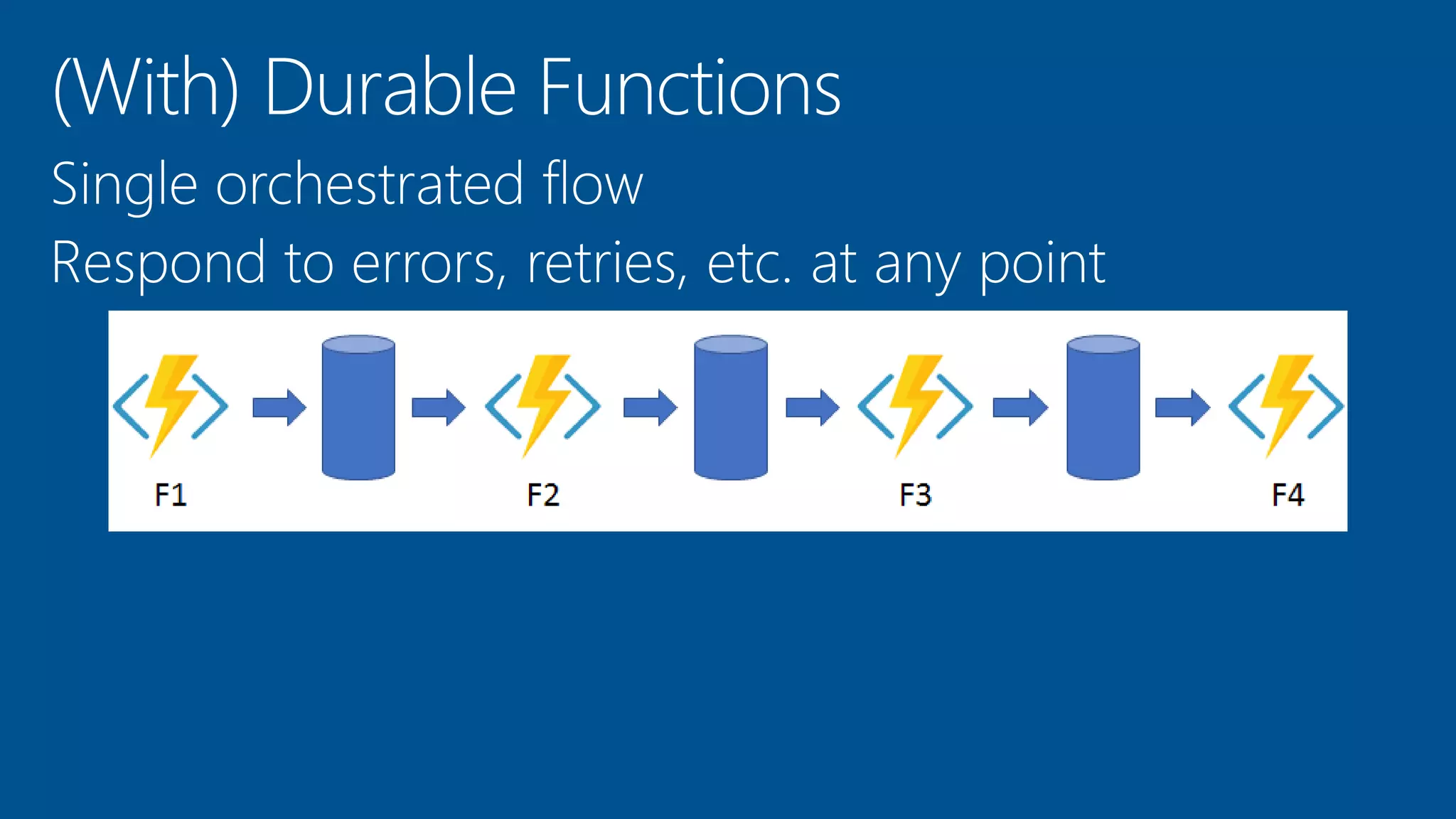 (With) Durable Functions

Single orchestrated flow

Respond to errors, retries, etc. at any point

F1

F2

F3

F4